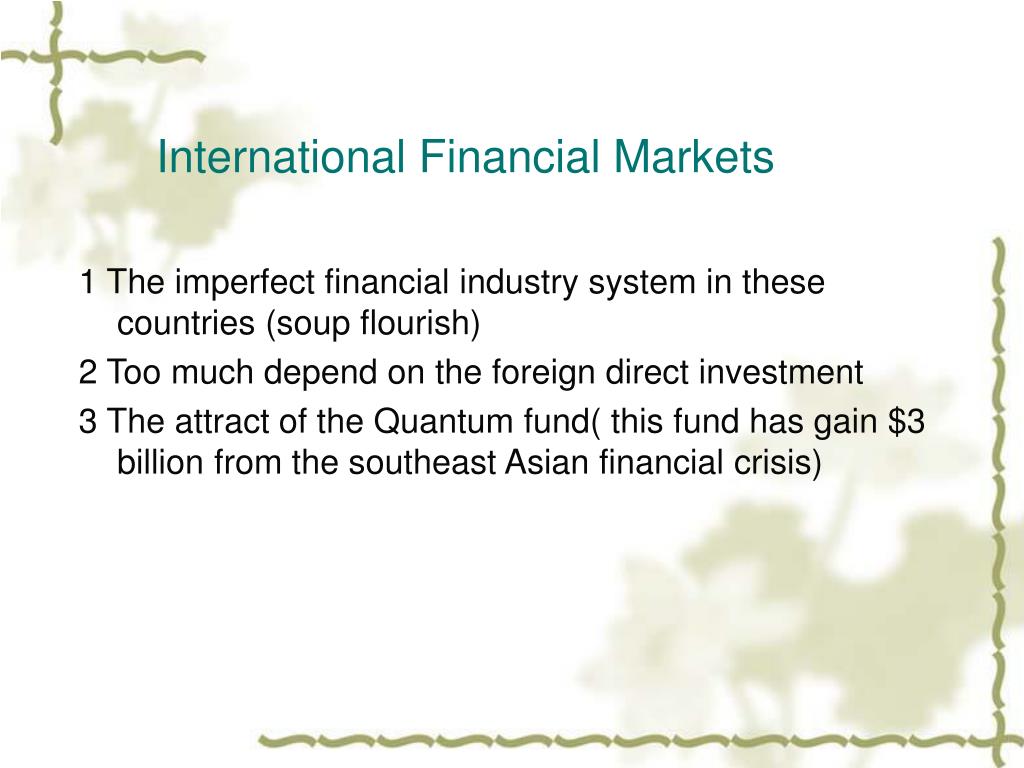 International Financial Markets

1 The imperfect financial industry system in these countries (soup flourish)

2 Too much depend on the foreign direct investment

3 The attract of the Quantum fund( this fund has gain \$3 billion from the southeast Asian financial crisis)